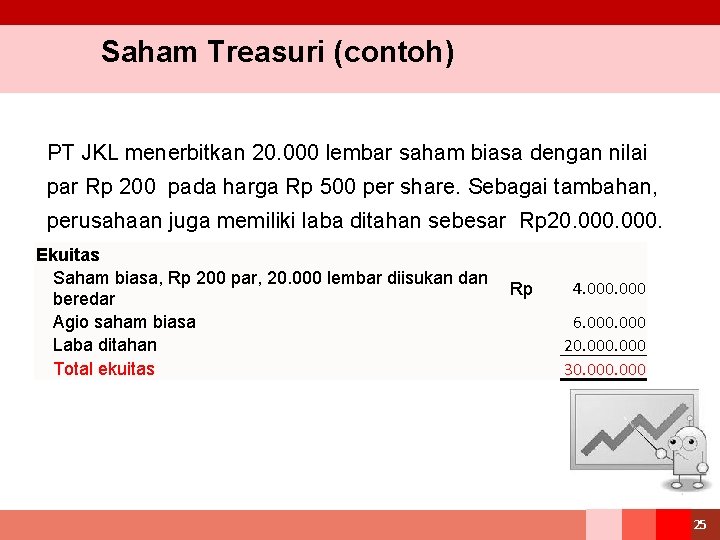 Saham Treasuri (contoh)

PT JKL menerbitkan 20.000 lembar saham biasa dengan nilai par Rp 200 pada harga Rp 500 per share. Sebagai tambahan, perusahaan juga memiliki laba ditahan sebesar Rp20.000.000.

| Ekuitas | | |
|---|---|---|
| Saham biasa, Rp 200 par, 20.000 lembar diisukan dan beredar | Rp | 4.000.000 |
| Agio saham biasa | | 6.000.000 |
| Laba ditahan | | 20.000.000 |
| Total ekuitas | | 30.000.000 |

25